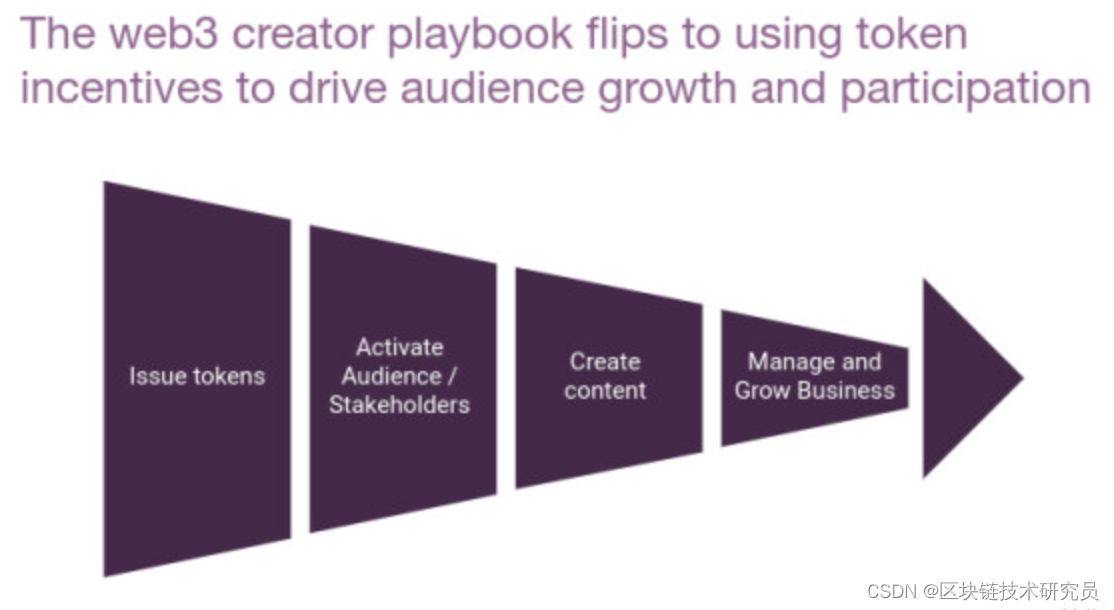 The web3 creator playbook flips to using token incentives to drive audience growth and participation

Issue tokens

Activate Audience / Stakeholders

Create content

Manage and Grow Business

CSDN @区块链技术研究员